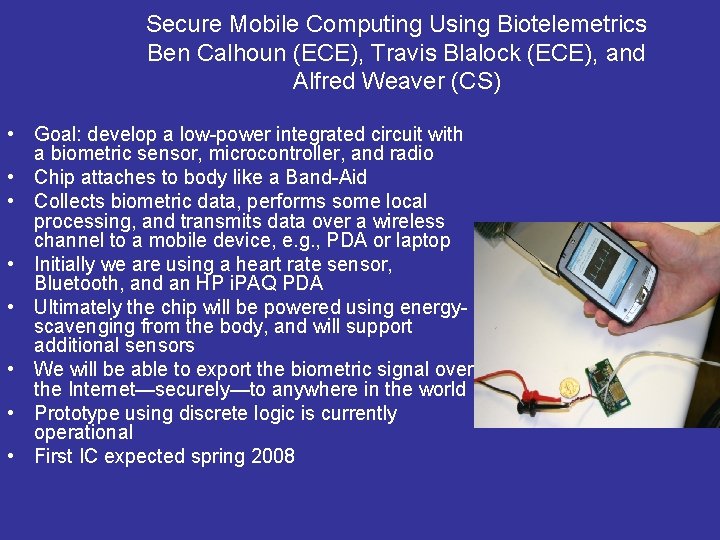 Secure Mobile Computing Using Biotelemetrics
Ben Calhoun (ECE), Travis Blalock (ECE), and Alfred Weaver (CS)

• Goal: develop a low-power integrated circuit with a biometric sensor, microcontroller, and radio
• Chip attaches to body like a Band-Aid
• Collects biometric data, performs some local processing, and transmits data over a wireless channel to a mobile device, e.g., PDA or laptop
• Initially we are using a heart rate sensor, Bluetooth, and an HP iPAQ PDA
• Ultimately the chip will be powered using energy-scavenging from the body, and will support additional sensors
• We will be able to export the biometric signal over the Internet—securely—to anywhere in the world
• Prototype using discrete logic is currently operational
• First IC expected spring 2008